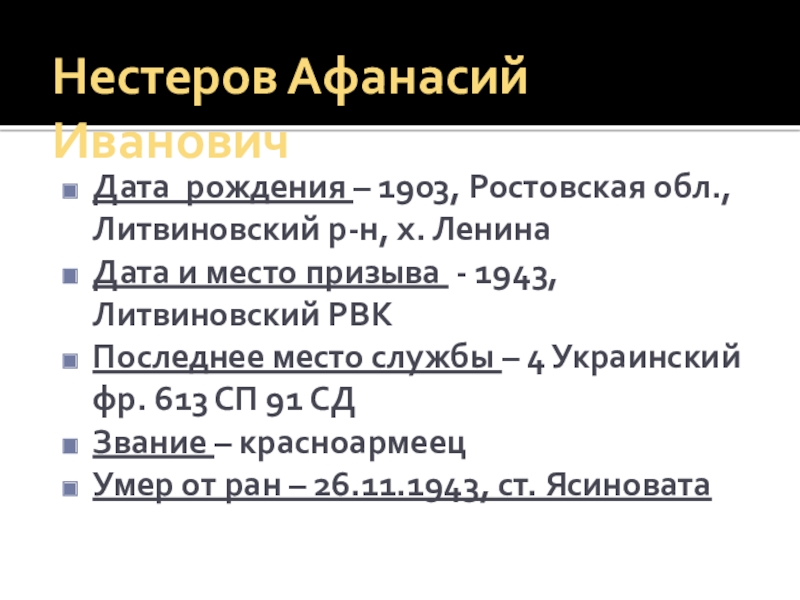 Нестеров Афанасий Иванович

Дата рождения – 1903, Ростовская обл., Литвиновский р-н, х. Ленина

Дата и место призыва - 1943, Литвиновский РВК

Последнее место службы – 4 Украинский фр. 613 СП 91 СД

Звание – красноармеец

Умер от ран – 26.11.1943, ст. Ясиновата